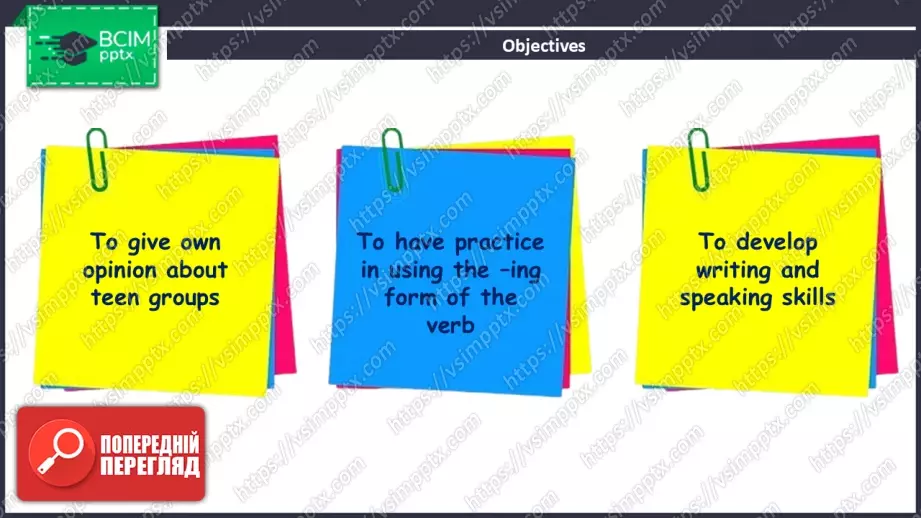 ВСІМ pptx

Objectives

To give own opinion about teen groups

To have practice in using the -ing form of the verb

To develop writing and speaking skills

ПОПЕРЕДНІЙ ПЕРЕГЛЯД

https://vsimpptx.com